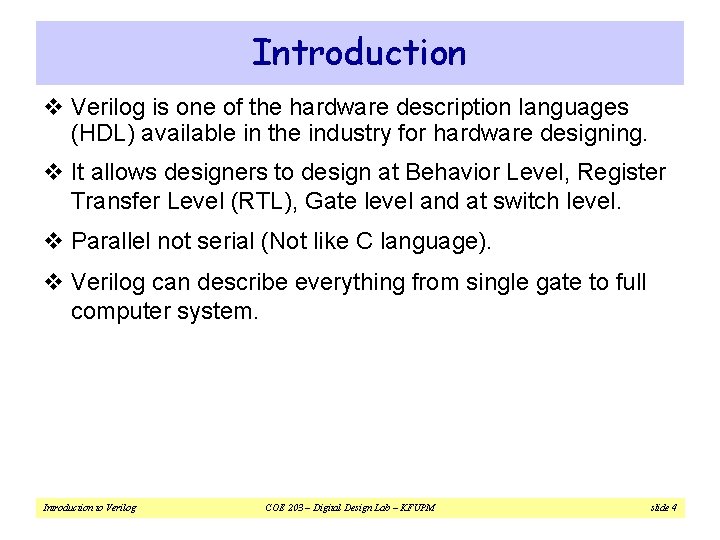 Introduction

❖ Verilog is one of the hardware description languages (HDL) available in the industry for hardware designing.

❖ It allows designers to design at Behavior Level, Register Transfer Level (RTL), Gate level and at switch level.

❖ Parallel not serial (Not like C language).

❖ Verilog can describe everything from single gate to full computer system.

Introduction to Verilog

COE 203 – Digital Design Lab – KFUPM

slide 4